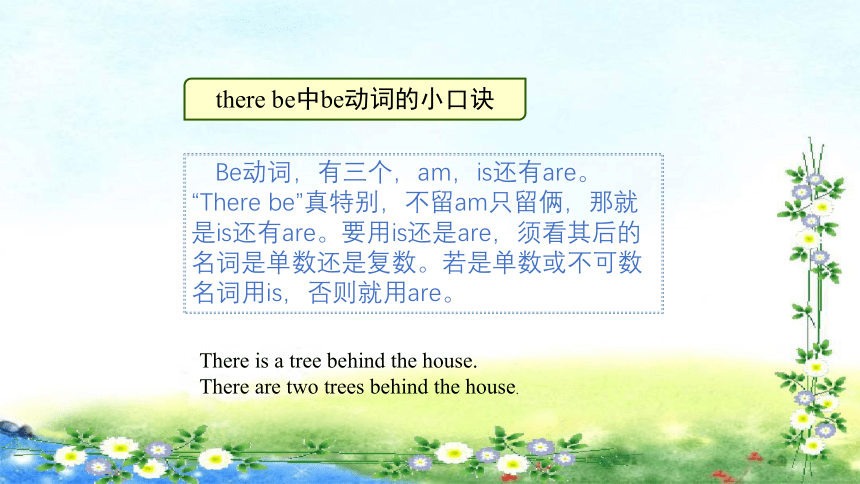 there be中be动词的小口诀

Be动词，有三个，am，is还有are。“There be”真特别，不留am只留俩，那就是is还有are。要用is还是are，须看其后的名词是单数还是复数。若是单数或不可数名词用is，否则就用are。

There is a tree behind the house.
There are two trees behind the house.